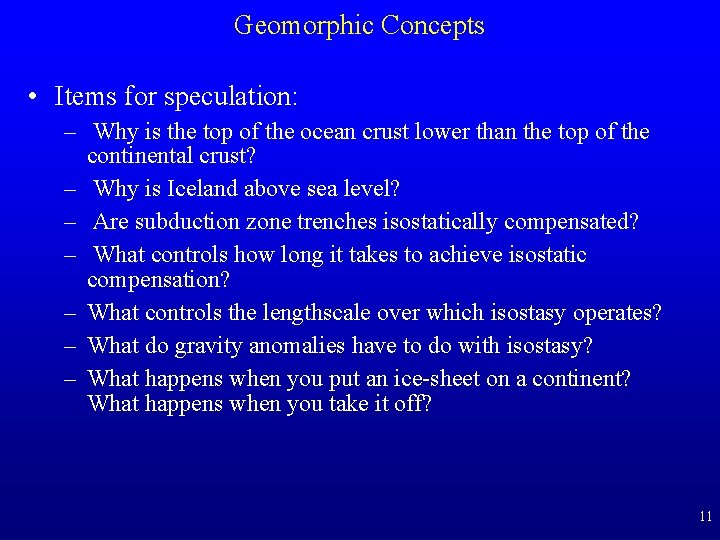 Geomorphic Concepts

• Items for speculation:
– Why is the top of the ocean crust lower than the top of the continental crust?
– Why is Iceland above sea level?
– Are subduction zone trenches isostatically compensated?
– What controls how long it takes to achieve isostatic compensation?
– What controls the lengthscale over which isostasy operates?
– What do gravity anomalies have to do with isostasy?
– What happens when you put an ice-sheet on a continent? What happens when you take it off?

11